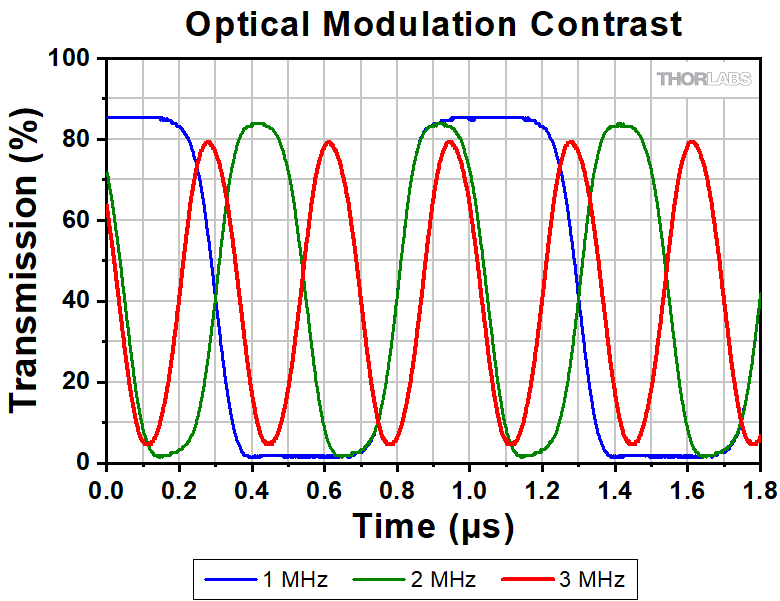 Optical Modulation Contrast

THORLABS

Transmission (%)

100
80
60
40
20
0

0.0 0.2 0.4 0.6 0.8 1.0 1.2 1.4 1.6 1.8

Time (µs)

1 MHz
2 MHz
3 MHz